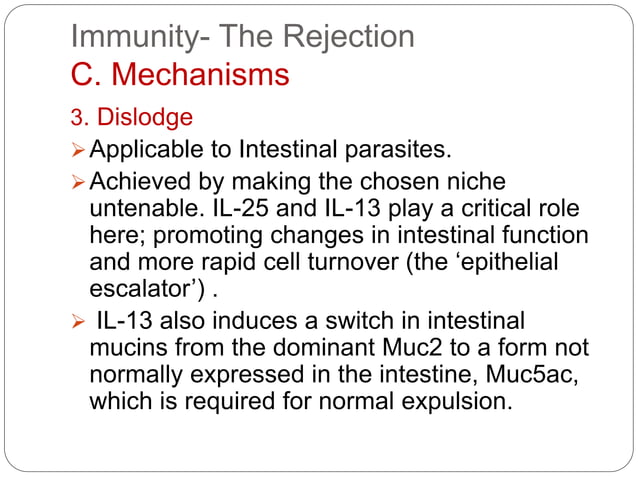 Immunity- The Rejection
C. Mechanisms

3. Dislodge

➢ Applicable to Intestinal parasites.

➢ Achieved by making the chosen niche untenable. IL-25 and IL-13 play a critical role here; promoting changes in intestinal function and more rapid cell turnover (the ‘epithelial escalator’) .

➢ IL-13 also induces a switch in intestinal mucins from the dominant Muc2 to a form not normally expressed in the intestine, Muc5ac, which is required for normal expulsion.